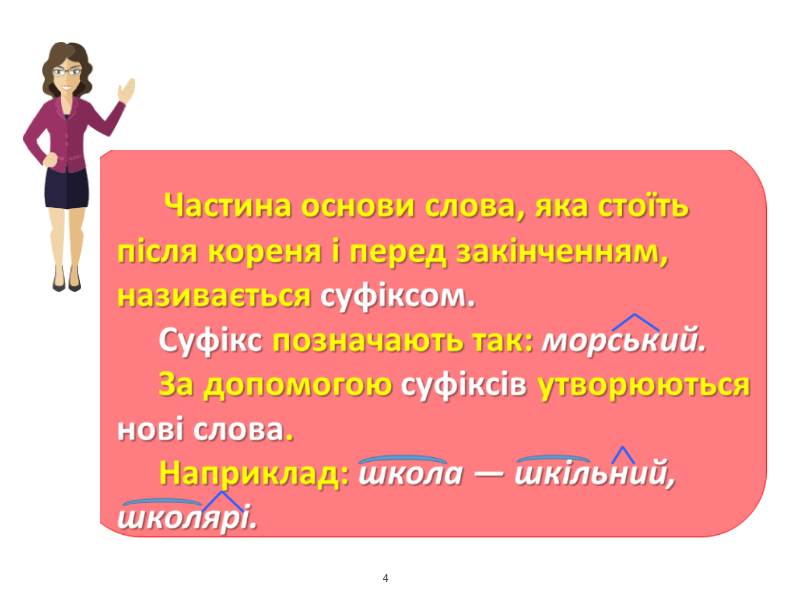 Частина основи слова, яка стоїть після кореня і перед закінченням, називається суфіксом.

Суфікс позначають так: морський.

За допомогою суфіксів утворюються нові слова.

Наприклад: школа — шкільний, школярі.

4